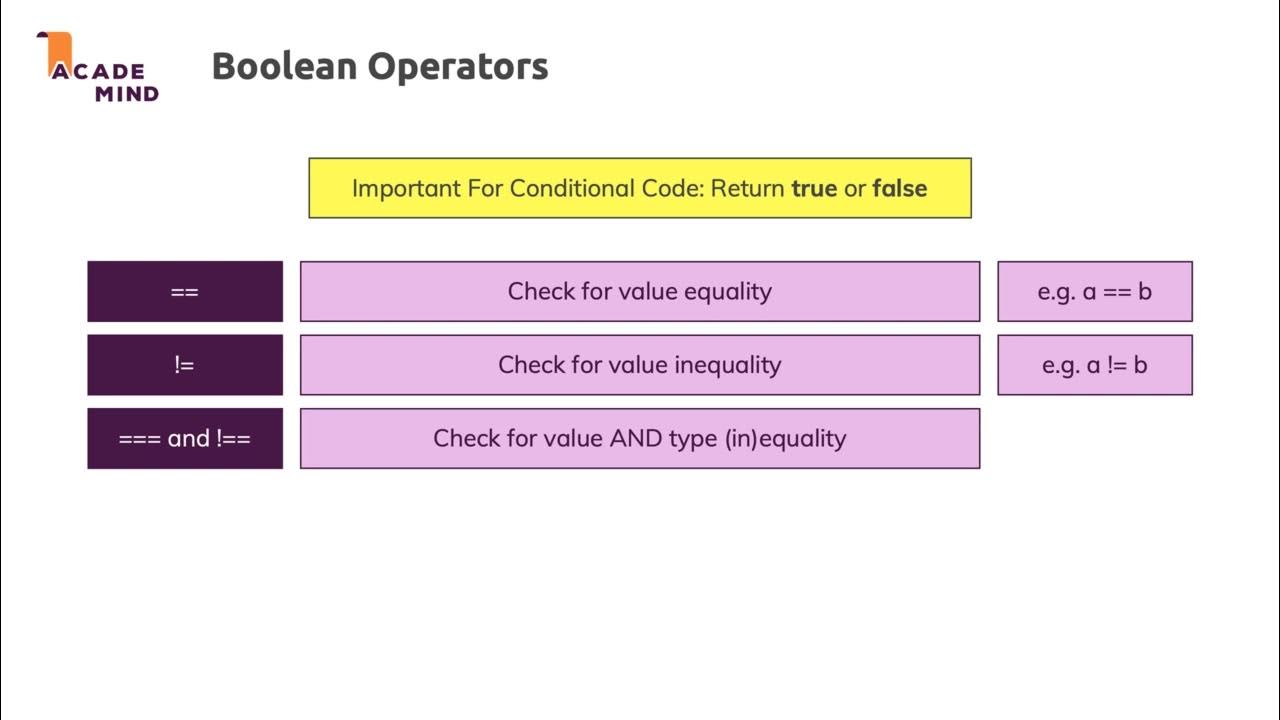 ACADE MIND

Boolean Operators

Important For Conditional Code: Return **true** or **false**

| == | Check for value equality | e.g. a == b |
|---|---|---|
| != | Check for value inequality | e.g. a != b |
| === and !== | Check for value AND type (in)equality | |